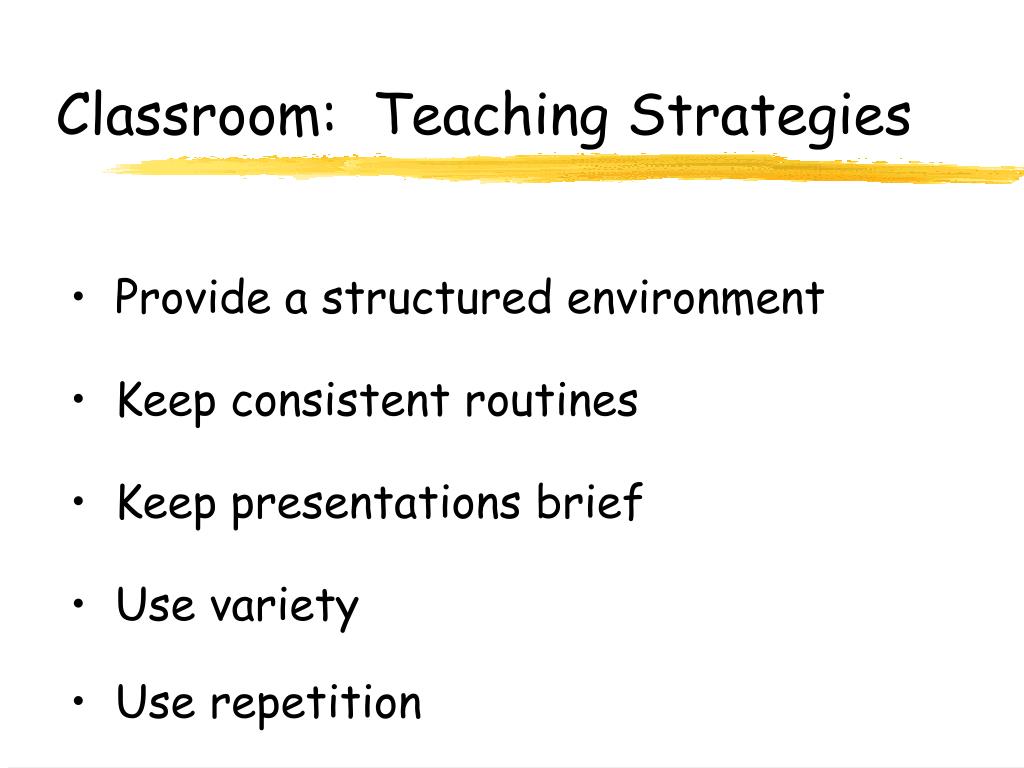 Classroom: Teaching Strategies

• Provide a structured environment
• Keep consistent routines
• Keep presentations brief
• Use variety
• Use repetition